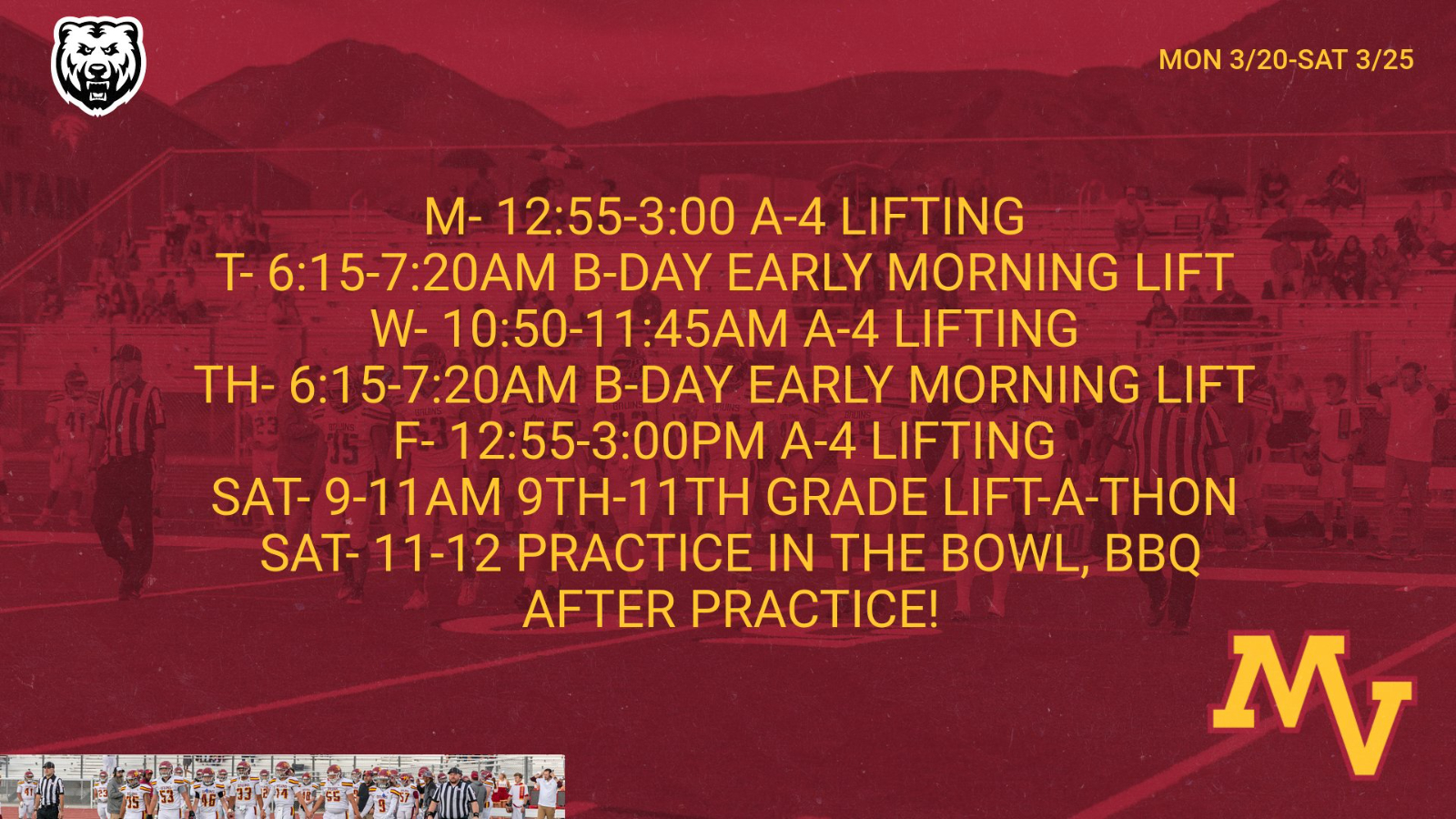 MON 3/20-SAT 3/25

M- 12:55-3:00 A-4 LIFTING
T- 6:15-7:20AM B-DAY EARLY MORNING LIFT
W- 10:50-11:45AM A-4 LIFTING
TH- 6:15-7:20AM B-DAY EARLY MORNING LIFT
F- 12:55-3:00PM A-4 LIFTING
SAT- 9-11AM 9TH-11TH GRADE LIFT-A-THON
SAT- 11-12 PRACTICE IN THE BOWL, BBQ AFTER PRACTICE!

MV